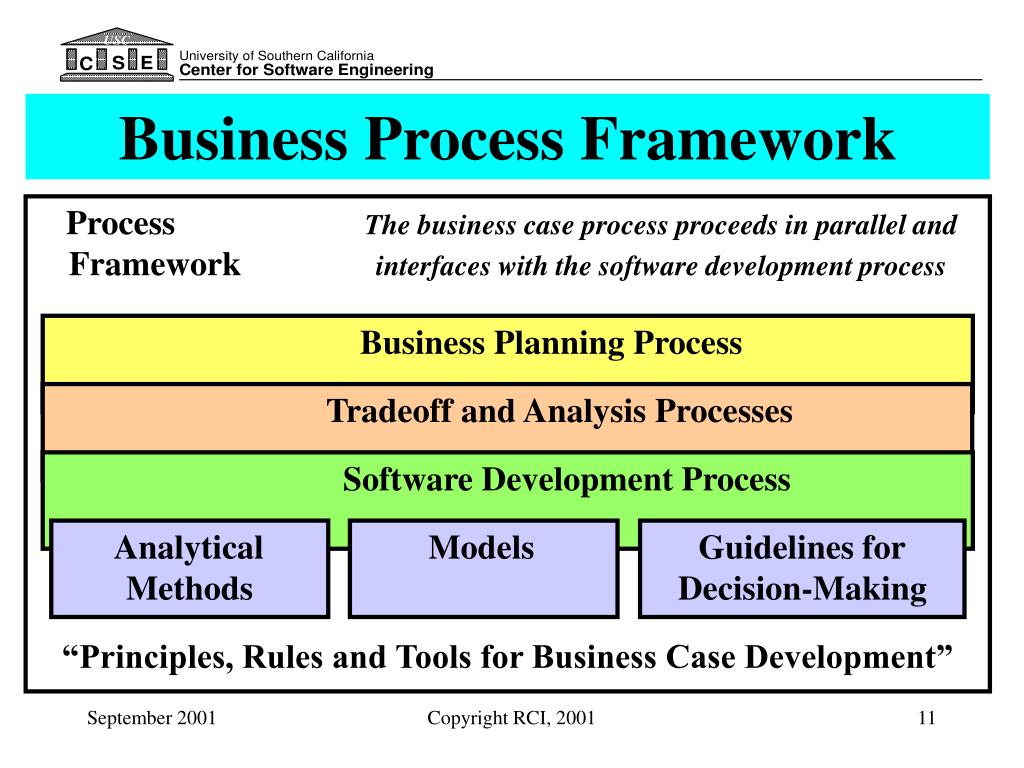 USC
C S E
University of Southern California
Center for Software Engineering

Business Process Framework

Process Framework

The business case process proceeds in parallel and interfaces with the software development process

Business Planning Process

Tradeoff and Analysis Processes

Software Development Process

Analytical Methods

Models

Guidelines for Decision-Making

“Principles, Rules and Tools for Business Case Development”

September 2001

Copyright RCI, 2001

11